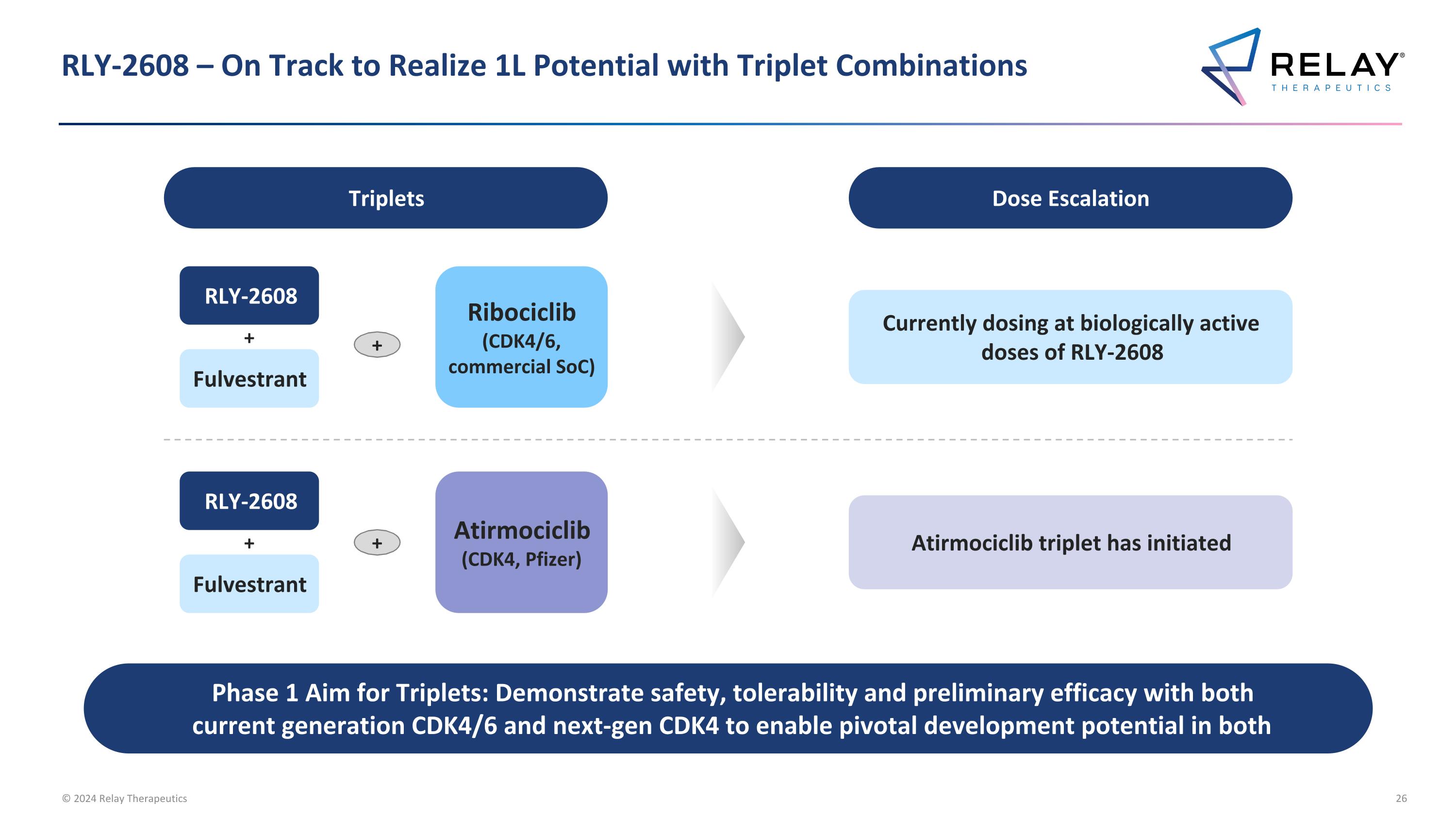 RLY-2608 – On Track to Realize 1L Potential with Triplet Combinations

RELAY® THERAPEUTICS

Triplets

Dose Escalation

RLY-2608
+
Fulvestrant

+

Ribociclib
(CDK4/6, commercial SoC)

Currently dosing at biologically active doses of RLY-2608

RLY-2608
+
Fulvestrant

+

Atirmociclib
(CDK4, Pfizer)

Atirmociclib triplet has initiated

Phase 1 Aim for Triplets: Demonstrate safety, tolerability and preliminary efficacy with both current generation CDK4/6 and next-gen CDK4 to enable pivotal development potential in both

© 2024 Relay Therapeutics

26